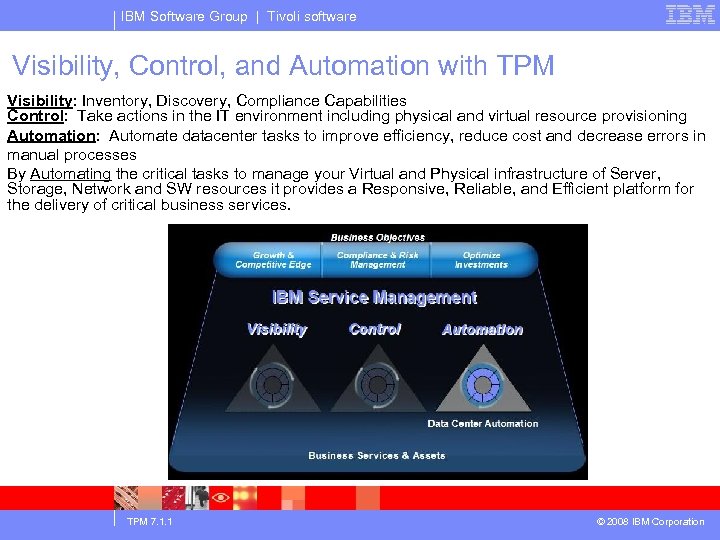 IBM Software Group | Tivoli software

IBM

Visibility, Control, and Automation with TPM

Visibility: Inventory, Discovery, Compliance Capabilities
Control: Take actions in the IT environment including physical and virtual resource provisioning
Automation: Automate datacenter tasks to improve efficiency, reduce cost and decrease errors in manual processes
By Automating the critical tasks to manage your Virtual and Physical infrastructure of Server, Storage, Network and SW resources it provides a Responsive, Reliable, and Efficient platform for the delivery of critical business services.

Business Objectives

Growth & Competitive Edge

Compliance & Risk Management

Optimize Investments

IBM Service Management

Visibility

Control

Automation

Data Center Automation

Business Services & Assets

TPM 7.1.1

© 2008 IBM Corporation